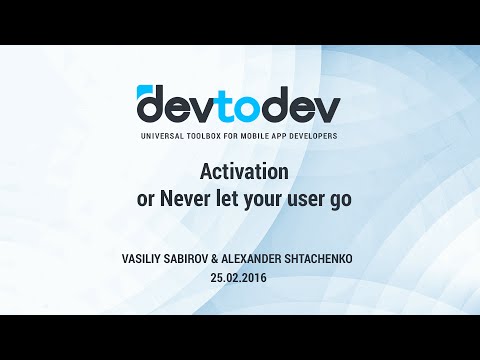 devtodev
UNIVERSAL TOOLBOX FOR MOBILE APP DEVELOPERS

Activation
or Never let your user go

VASILIY SABIROV & ALEXANDER SHTACHENKO
25.02.2016